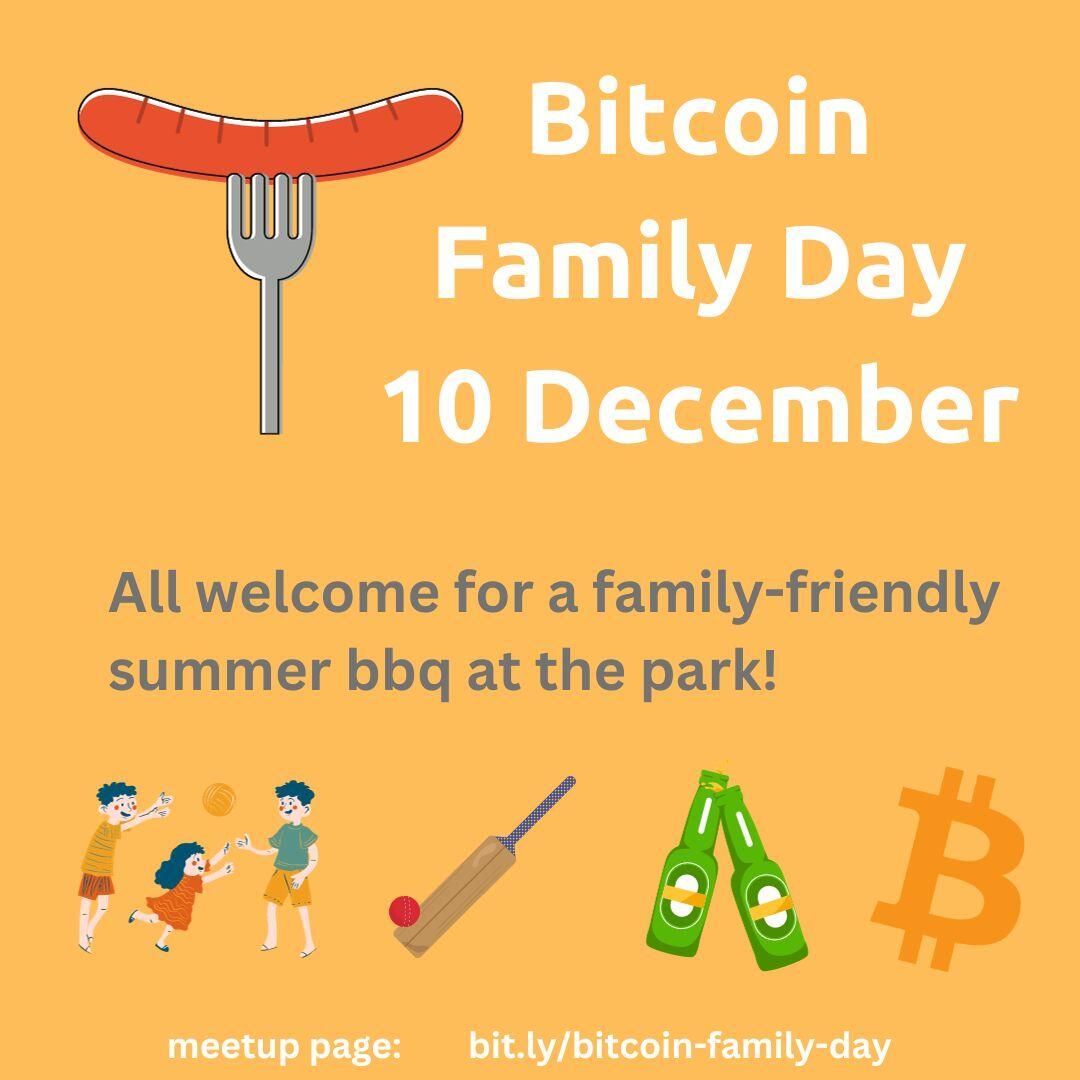 Bitcoin Family Day 10 December

All welcome for a family-friendly summer bbq at the park!

meetup page: bit.ly/bitcoin-family-day